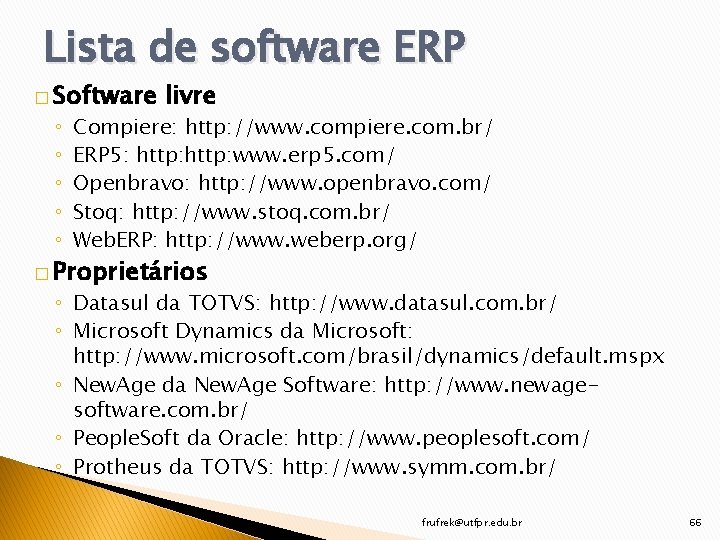 Lista de software ERP

□ Software livre

◦ Compiere: http://www.compiere.com.br/
◦ ERP5: http:http:www.erp5.com/
◦ Openbravo: http://www.openbravo.com/
◦ Stoq: http://www.stoq.com.br/
◦ WebERP: http://www.weberp.org/

□ Proprietários

◦ Datasul da TOTVS: http://www.datasul.com.br/
◦ Microsoft Dynamics da Microsoft: http://www.microsoft.com/brasil/dynamics/default.mspx
◦ NewAge da NewAge Software: http://www.newage-software.com.br/
◦ PeopleSoft da Oracle: http://www.peoplesoft.com/
◦ Protheus da TOTVS: http://www.symm.com.br/

frufrek@utfpr.edu.br

66